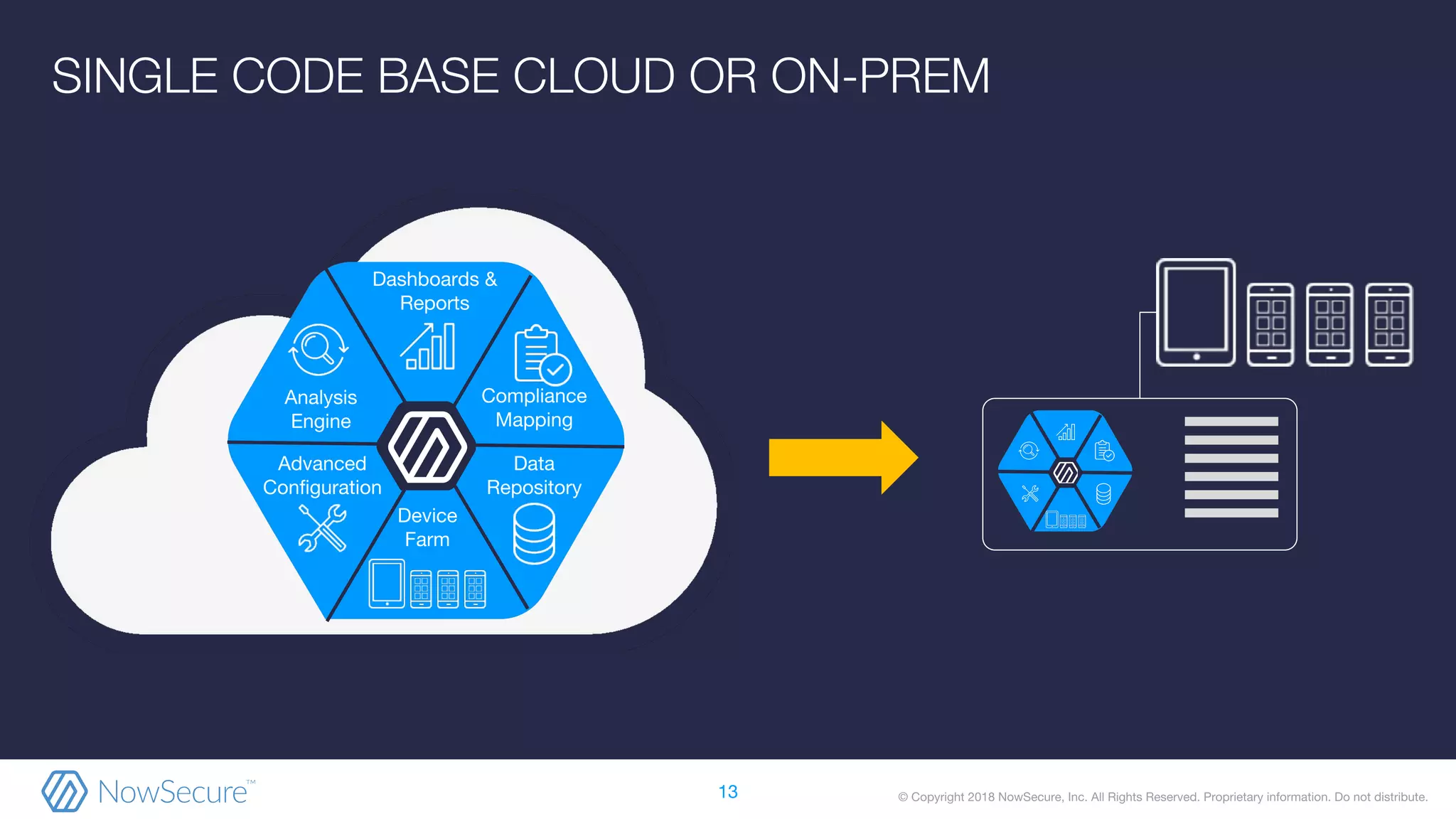 SINGLE CODE BASE CLOUD OR ON-PREM

Dashboards & Reports

Analysis Engine

Compliance Mapping

Advanced Configuration

Data Repository

Device Farm

NowSecure™

13

© Copyright 2018 NowSecure, Inc. All Rights Reserved. Proprietary information. Do not distribute.